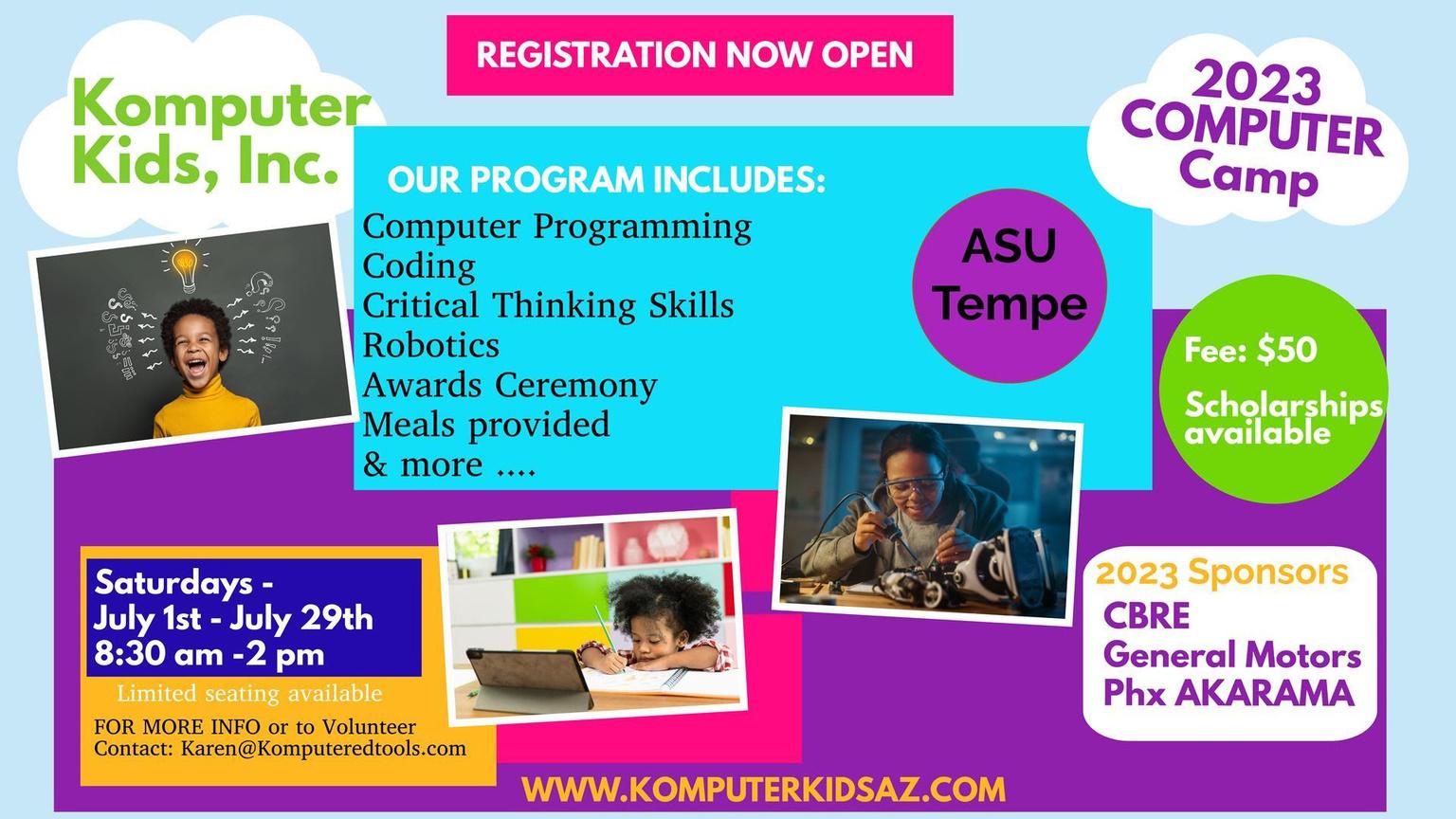 REGISTRATION NOW OPEN

Komputer Kids, Inc.

2023 COMPUTER Camp

OUR PROGRAM INCLUDES:
Computer Programming
Coding
Critical Thinking Skills
Robotics
Awards Ceremony
Meals provided
& more ....

ASU Tempe

Fee: $50

Scholarships available

Saturdays -
July 1st - July 29th
8:30 am -2 pm

Limited seating available

FOR MORE INFO or to Volunteer
Contact: Karen@Komputeredtools.com

2023 Sponsors
CBRE
General Motors
Phx AKARAMA

WWW.KOMPUTERKIDSAZ.COM